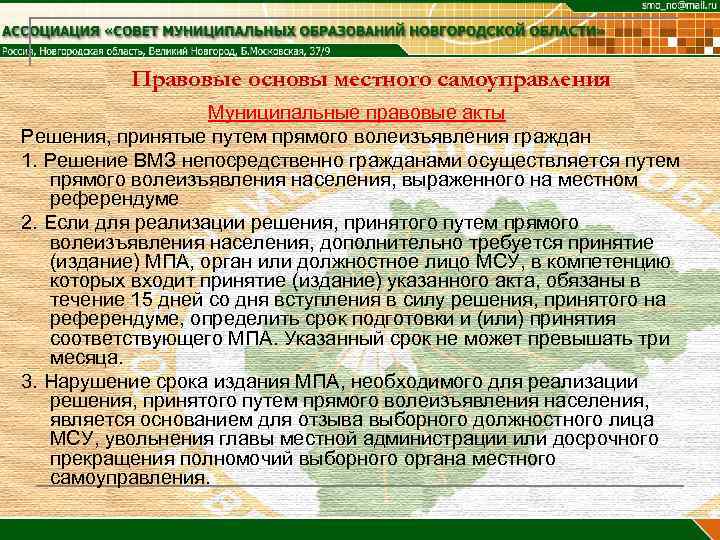 smo_no@mail.ru

АССОЦИАЦИЯ «СОВЕТ МУНИЦИПАЛЬНЫХ ОБРАЗОВАНИЙ НОВГОРОДСКОЙ ОБЛАСТИ»

Россия, Новгородская область, Великий Новгород, Б.Московская, 37/9

Правовые основы местного самоуправления

Муниципальные правовые акты

Решения, принятые путем прямого волеизъявления граждан

1. Решение ВМЗ непосредственно гражданами осуществляется путем прямого волеизъявления населения, выраженного на местном референдуме

2. Если для реализации решения, принятого путем прямого волеизъявления населения, дополнительно требуется принятие (издание) МПА, орган или должностное лицо МСУ, в компетенцию которых входит принятие (издание) указанного акта, обязаны в течение 15 дней со дня вступления в силу решения, принятого на референдуме, определить срок подготовки и (или) принятия соответствующего МПА. Указанный срок не может превышать три месяца.

3. Нарушение срока издания МПА, необходимого для реализации решения, принятого путем прямого волеизъявления населения, является основанием для отзыва выборного должностного лица МСУ, увольнения главы местной администрации или досрочного прекращения полномочий выборного органа местного самоуправления.